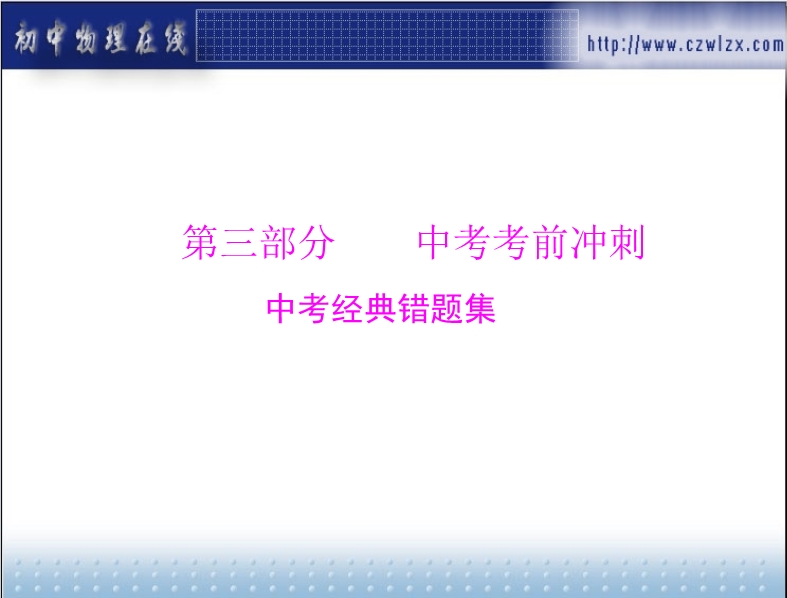 初中物理在线

http://www.czwlzx.com

第三部分　　中考考前冲刺

中考经典错题集